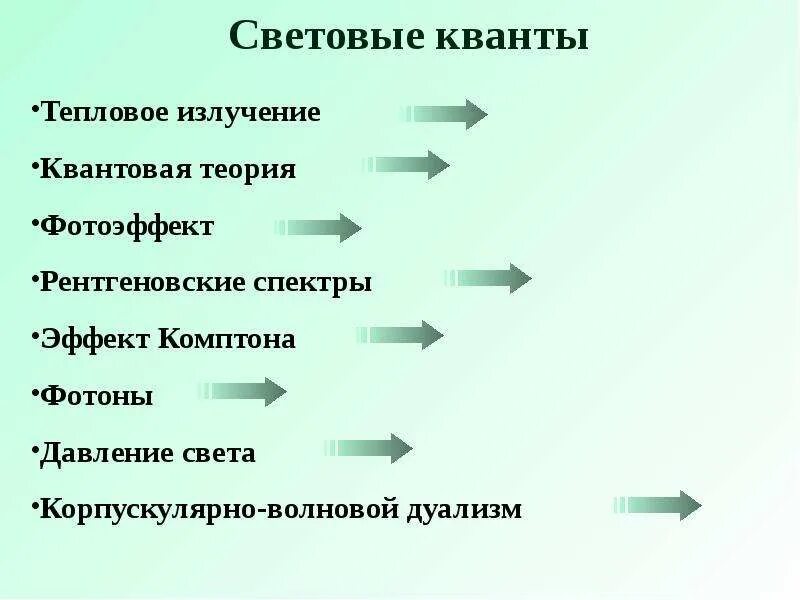 Световые кванты

•Тепловое излучение

•Квантовая теория

•Фотоэффект

•Рентгеновские спектры

•Эффект Комптона

•Фотоны

•Давление света

•Корпускулярно-волновой дуализм